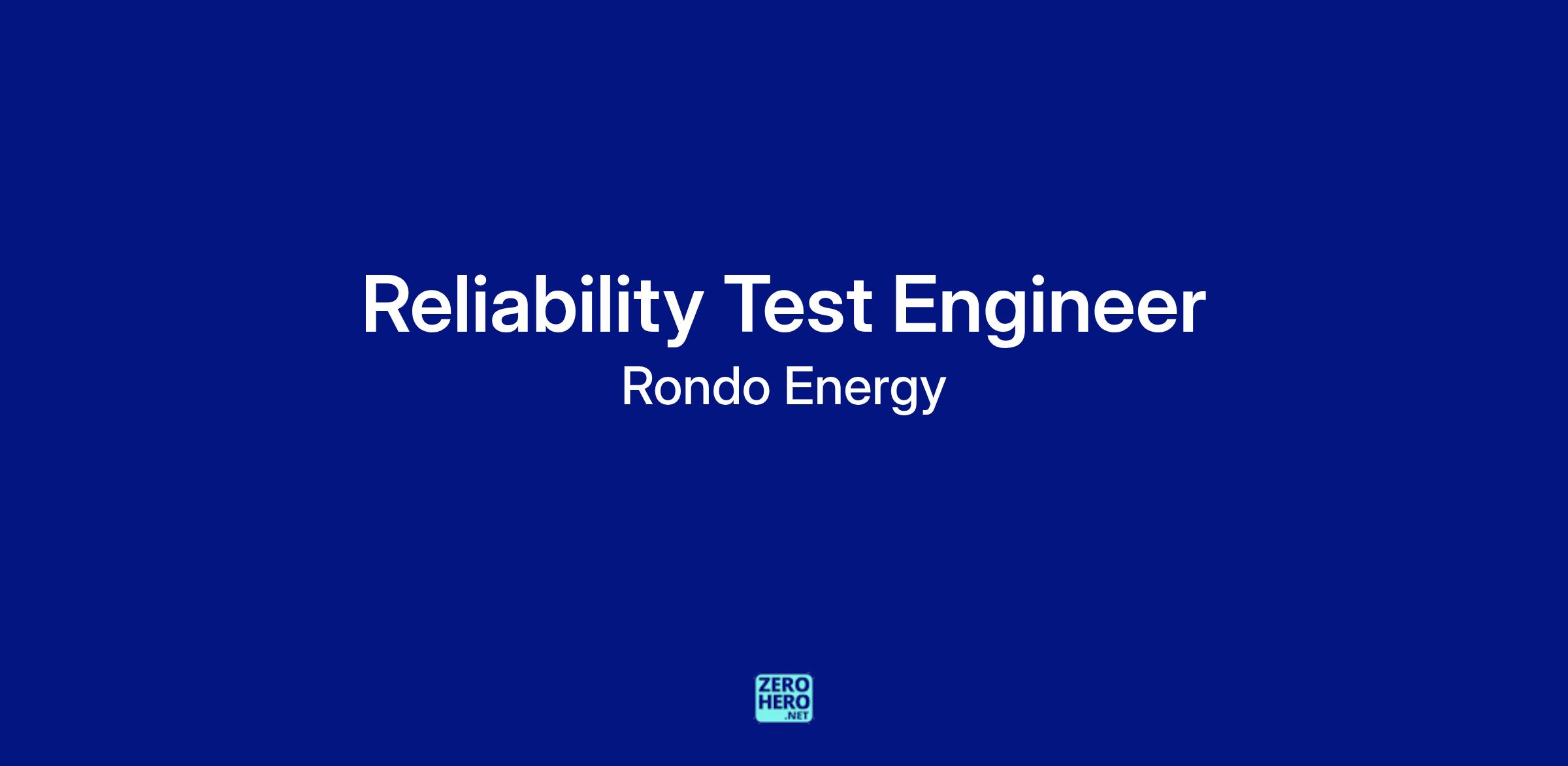 Reliability Test Engineer

Rondo Energy

ZERO
HERO
.NET